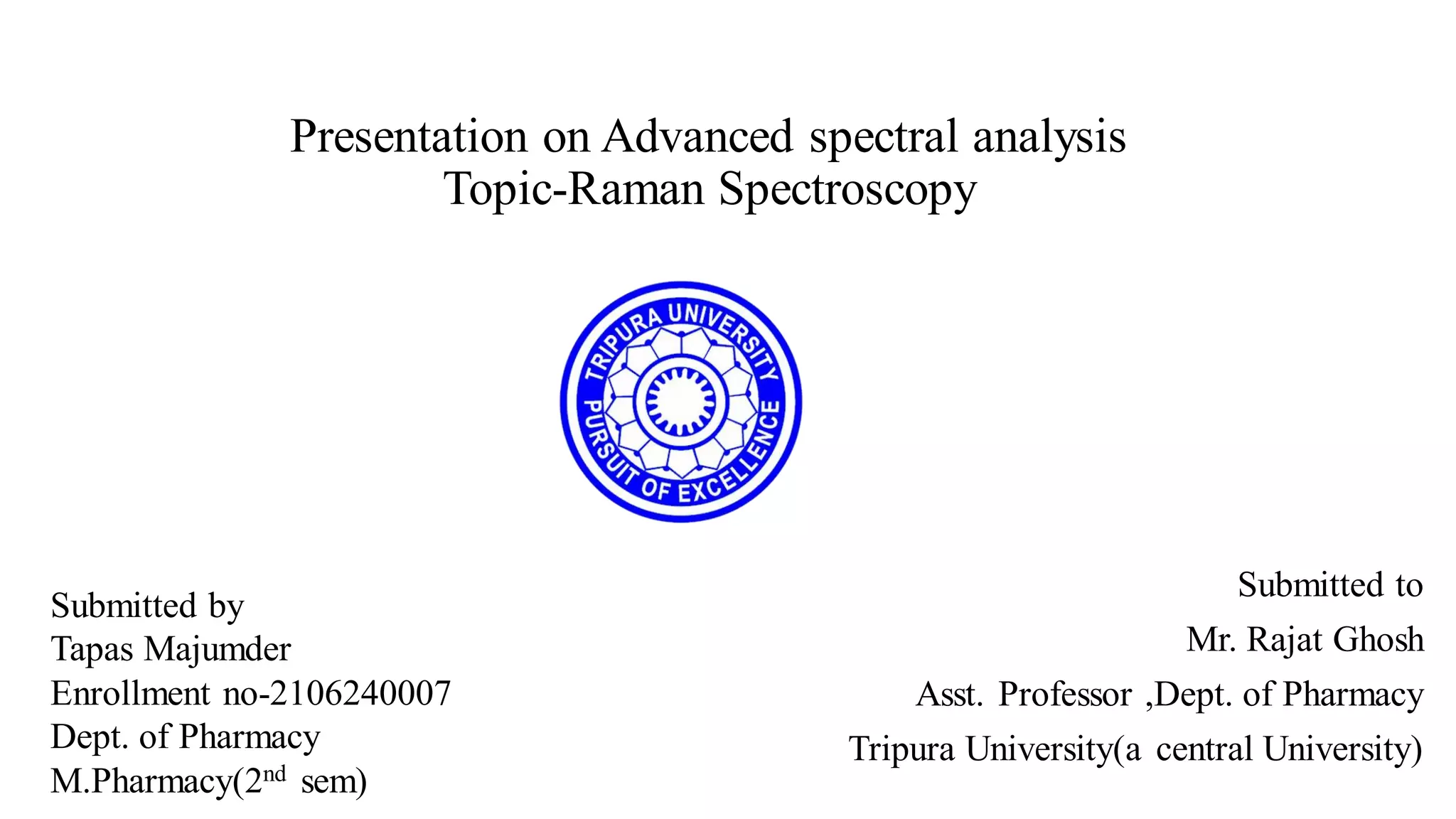 Presentation on Advanced spectral analysis
Topic-Raman Spectroscopy

TRIPURA UNIVERSITY
PURSUIT OF EXCELLENCE

Submitted by
Tapas Majumder
Enrollment no-2106240007
Dept. of Pharmacy
M.Pharmacy(2$^{nd}$ sem)

Submitted to
Mr. Rajat Ghosh
Asst. Professor ,Dept. of Pharmacy
Tripura University(a central University)